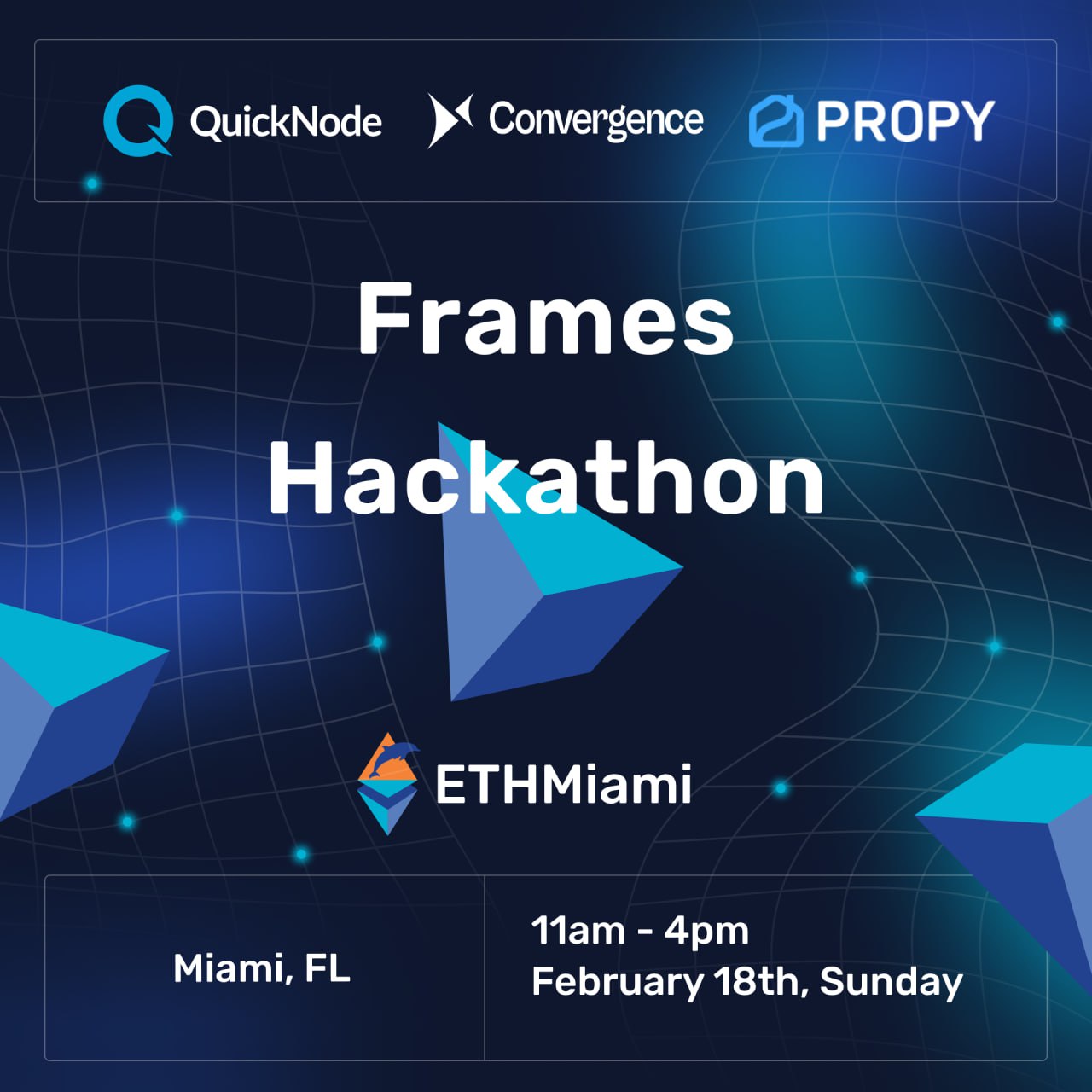 QuickNode Convergence PROPY

Frames Hackathon

ETHMiami

Miami, FL

11am - 4pm
February 18th, Sunday